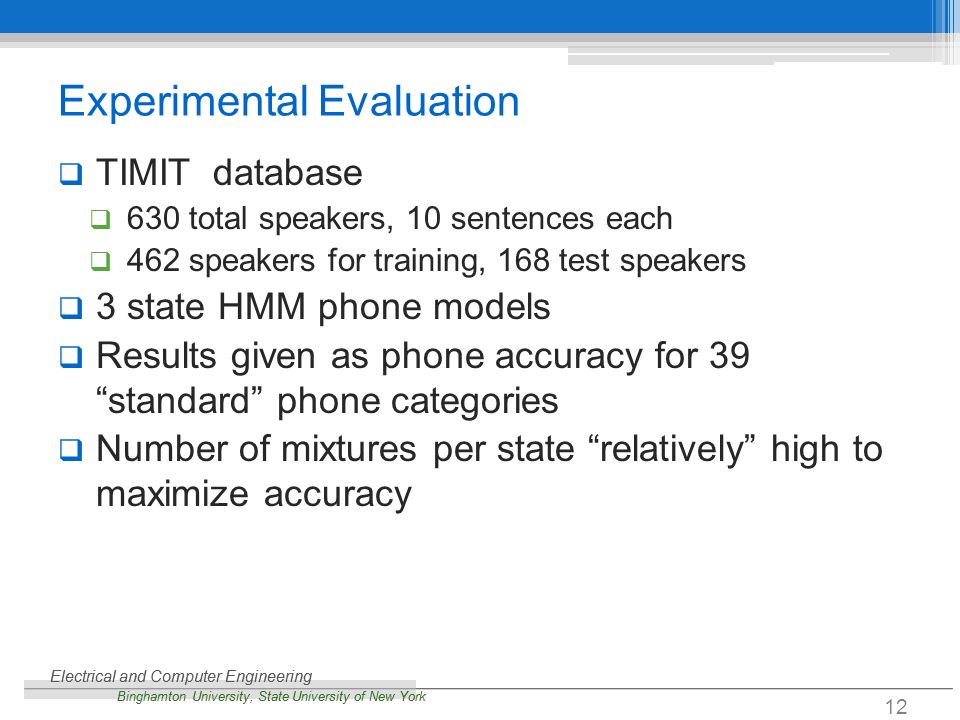 Experimental Evaluation

❑ TIMIT database
❑ 630 total speakers, 10 sentences each
❑ 462 speakers for training, 168 test speakers
❑ 3 state HMM phone models
❑ Results given as phone accuracy for 39 “standard” phone categories
❑ Number of mixtures per state “relatively” high to maximize accuracy

Electrical and Computer Engineering
Binghamton University, State University of New York

12